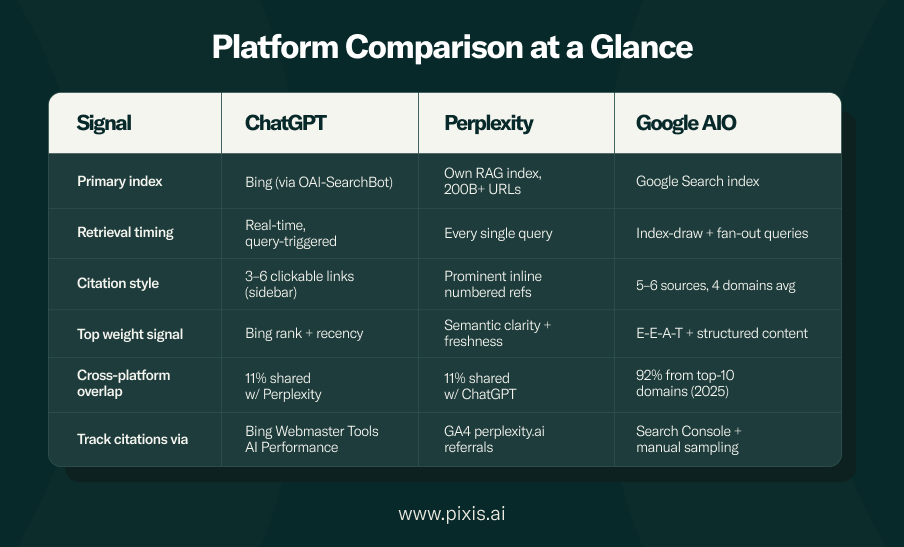 Platform Comparison at a Glance

| Signal | ChatGPT | Perplexity | Google AIO |
|---|---|---|---|
| Primary index | Bing (via OAI-SearchBot) | Own RAG index, 200B+ URLs | Google Search index |
| Retrieval timing | Real-time, query-triggered | Every single query | Index-draw + fan-out queries |
| Citation style | 3–6 clickable links (sidebar) | Prominent inline numbered refs | 5–6 sources, 4 domains avg |
| Top weight signal | Bing rank + recency | Semantic clarity + freshness | E-E-A-T + structured content |
| Cross-platform overlap | 11% shared w/ Perplexity | 11% shared w/ ChatGPT | 92% from top-10 domains (2025) |
| Track citations via | Bing Webmaster Tools AI Performance | GA4 perplexity.ai referrals | Search Console + manual sampling |

www.pixis.ai